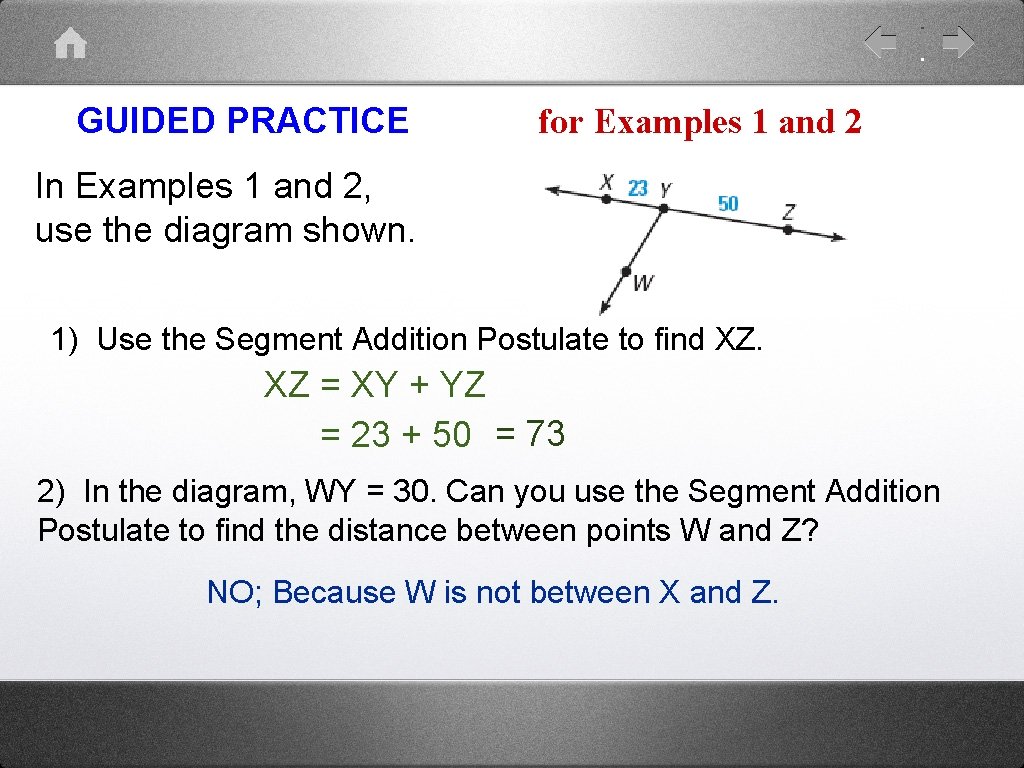 GUIDED PRACTICE

for Examples 1 and 2

In Examples 1 and 2, use the diagram shown.

X 23 Y 50 Z

W

1) Use the Segment Addition Postulate to find XZ.

XZ = XY + YZ
= 23 + 50 = 73

2) In the diagram, WY = 30. Can you use the Segment Addition Postulate to find the distance between points W and Z?

NO; Because W is not between X and Z.